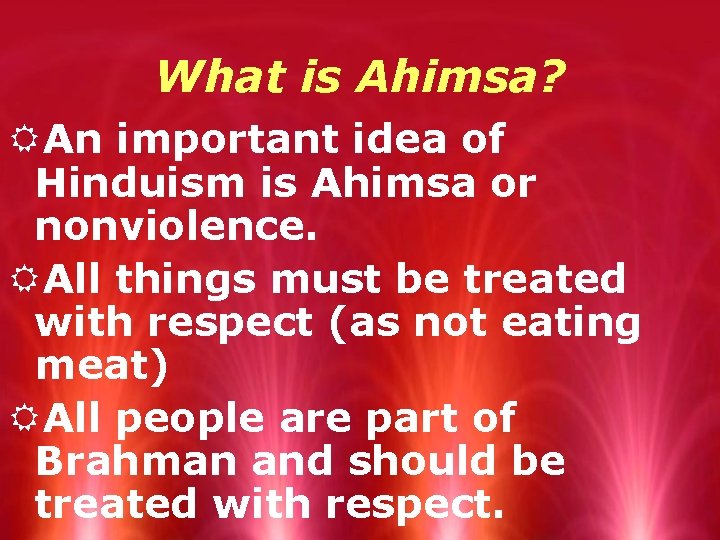 What is Ahimsa?

☼An important idea of Hinduism is Ahimsa or nonviolence.

☼All things must be treated with respect (as not eating meat)

☼All people are part of Brahman and should be treated with respect.